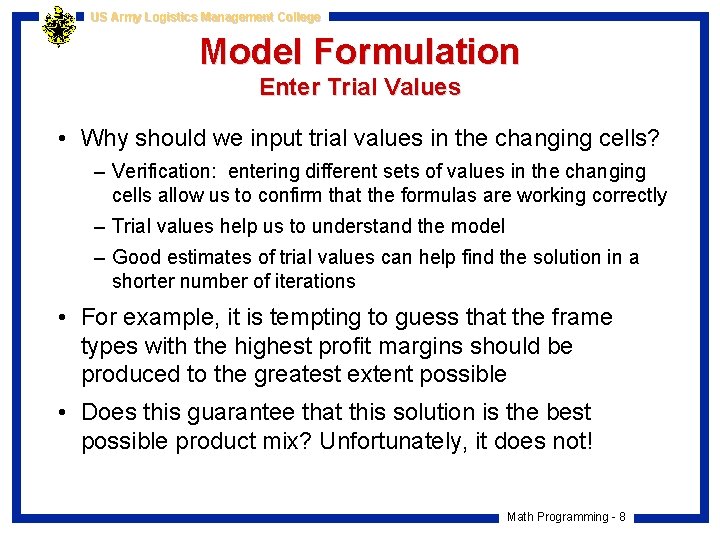 US Army Logistics Management College

Model Formulation
Enter Trial Values

• Why should we input trial values in the changing cells?
– Verification: entering different sets of values in the changing cells allow us to confirm that the formulas are working correctly
– Trial values help us to understand the model
– Good estimates of trial values can help find the solution in a shorter number of iterations

• For example, it is tempting to guess that the frame types with the highest profit margins should be produced to the greatest extent possible

• Does this guarantee that this solution is the best possible product mix? Unfortunately, it does not!

Math Programming - 8